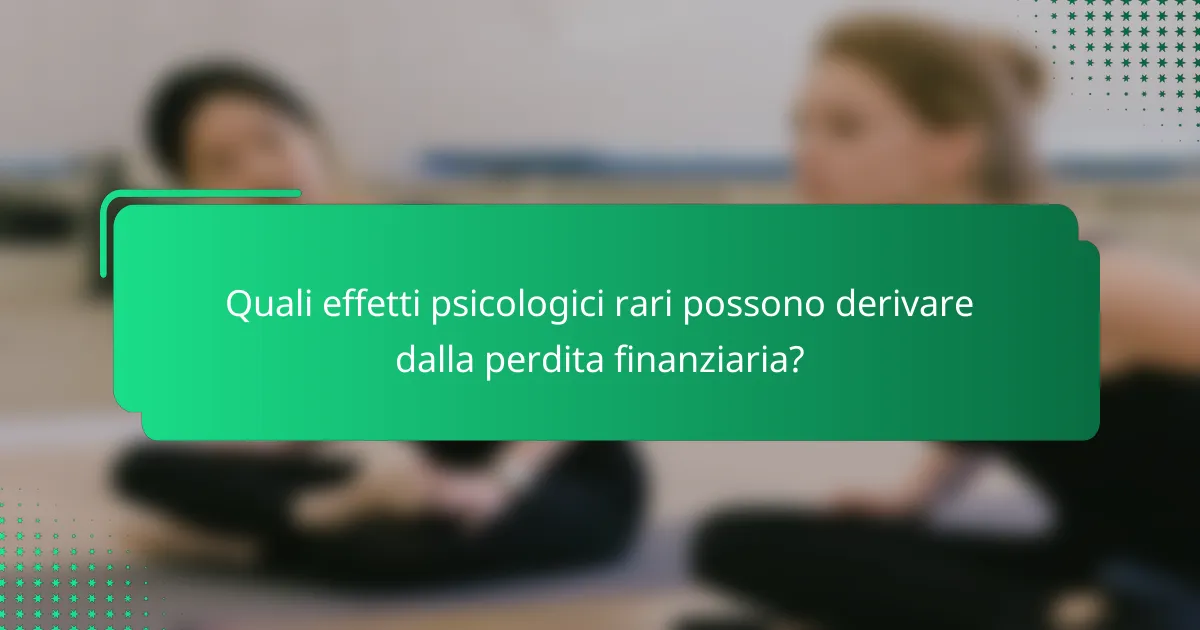 Quali effetti psicologici rari possono derivare dalla perdita finanziaria?